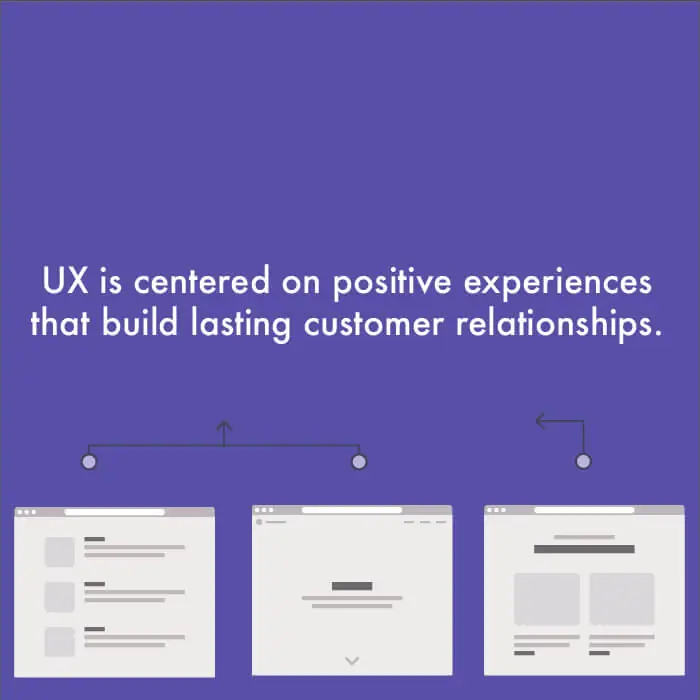 UX is centered on positive experiences that build lasting customer relationships.